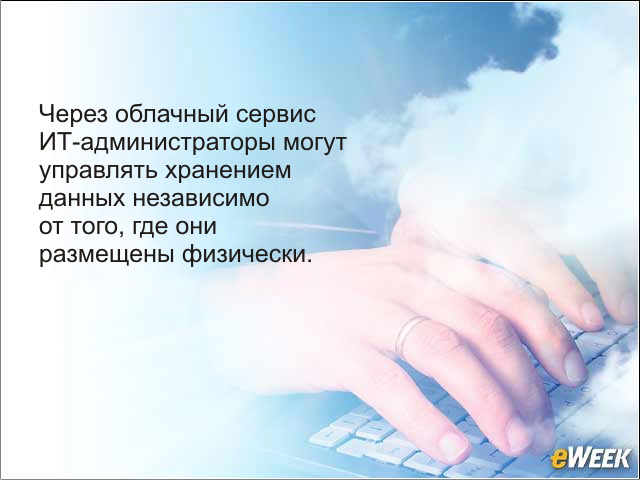 Через облачный сервис ИТ-администраторы могут управлять хранением данных независимо от того, где они размещены физически.

eWEEK